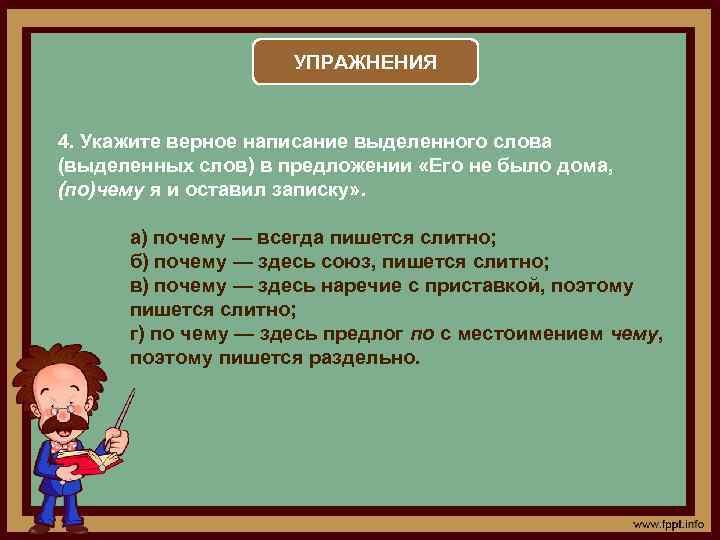 УПРАЖНЕНИЯ

4. Укажите верное написание выделенного слова (выделенных слов) в предложении «Его не было дома, (по)чему я и оставил записку».

а) почему — всегда пишется слитно;
б) почему — здесь союз, пишется слитно;
в) почему — здесь наречие с приставкой, поэтому пишется слитно;
г) по чему — здесь предлог по с местоимением чему, поэтому пишется раздельно.

www.fppt.info